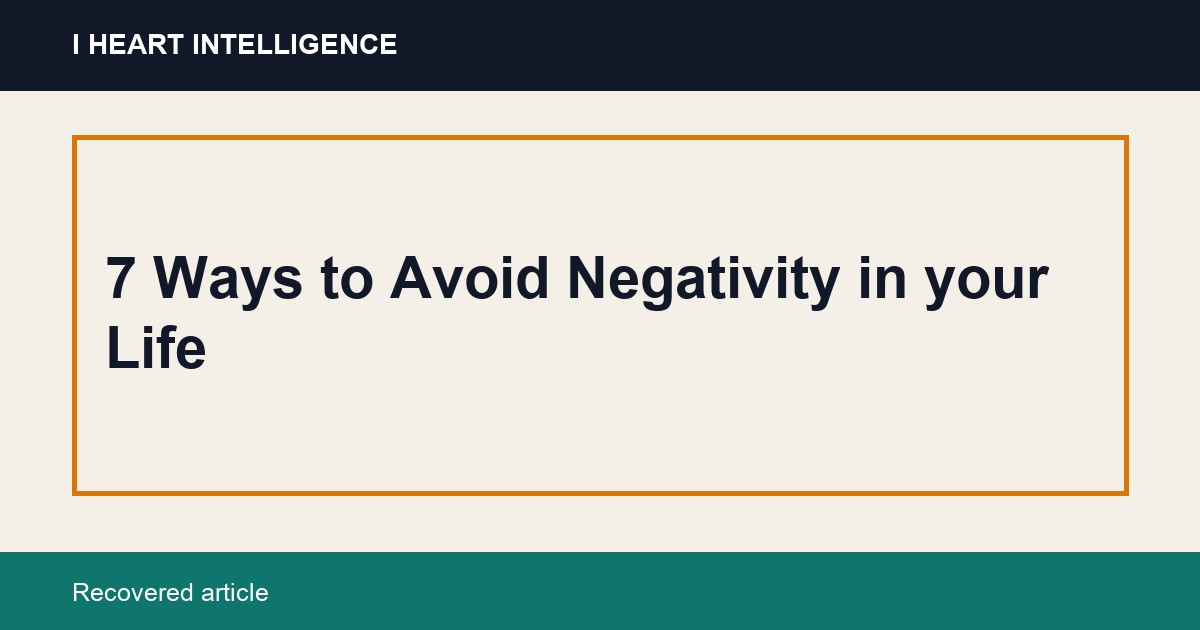 I HEART INTELLIGENCE

7 Ways to Avoid Negativity in your Life

Recovered article